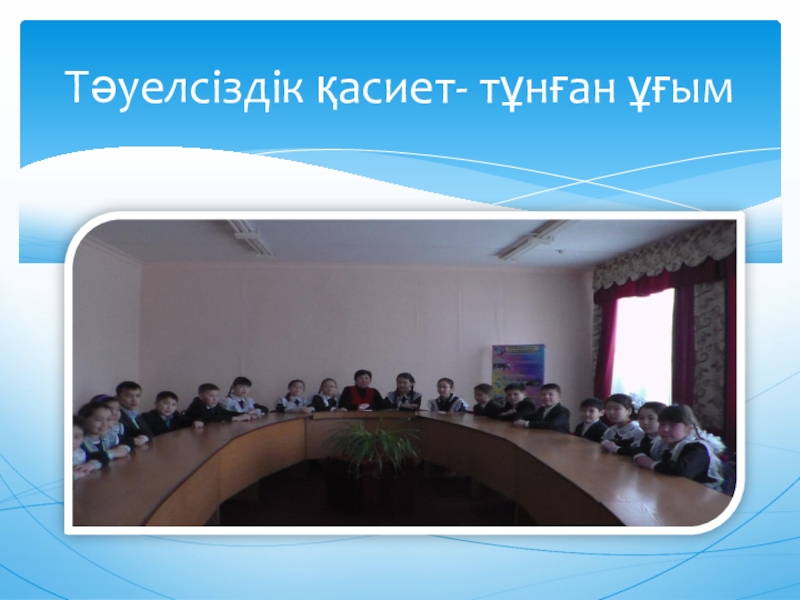 Тәуелсіздік қасиет- тұнған ұғым